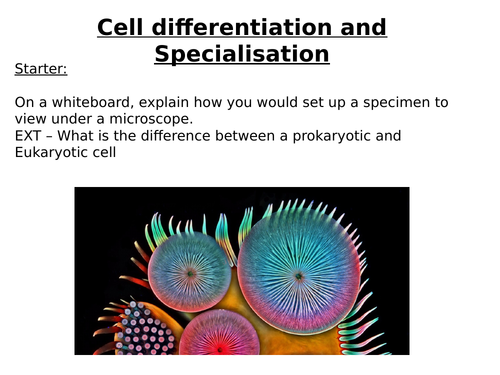 Cell differentiation and Specialisation

Starter:

On a whiteboard, explain how you would set up a specimen to view under a microscope.
EXT – What is the difference between a prokaryotic and Eukaryotic cell